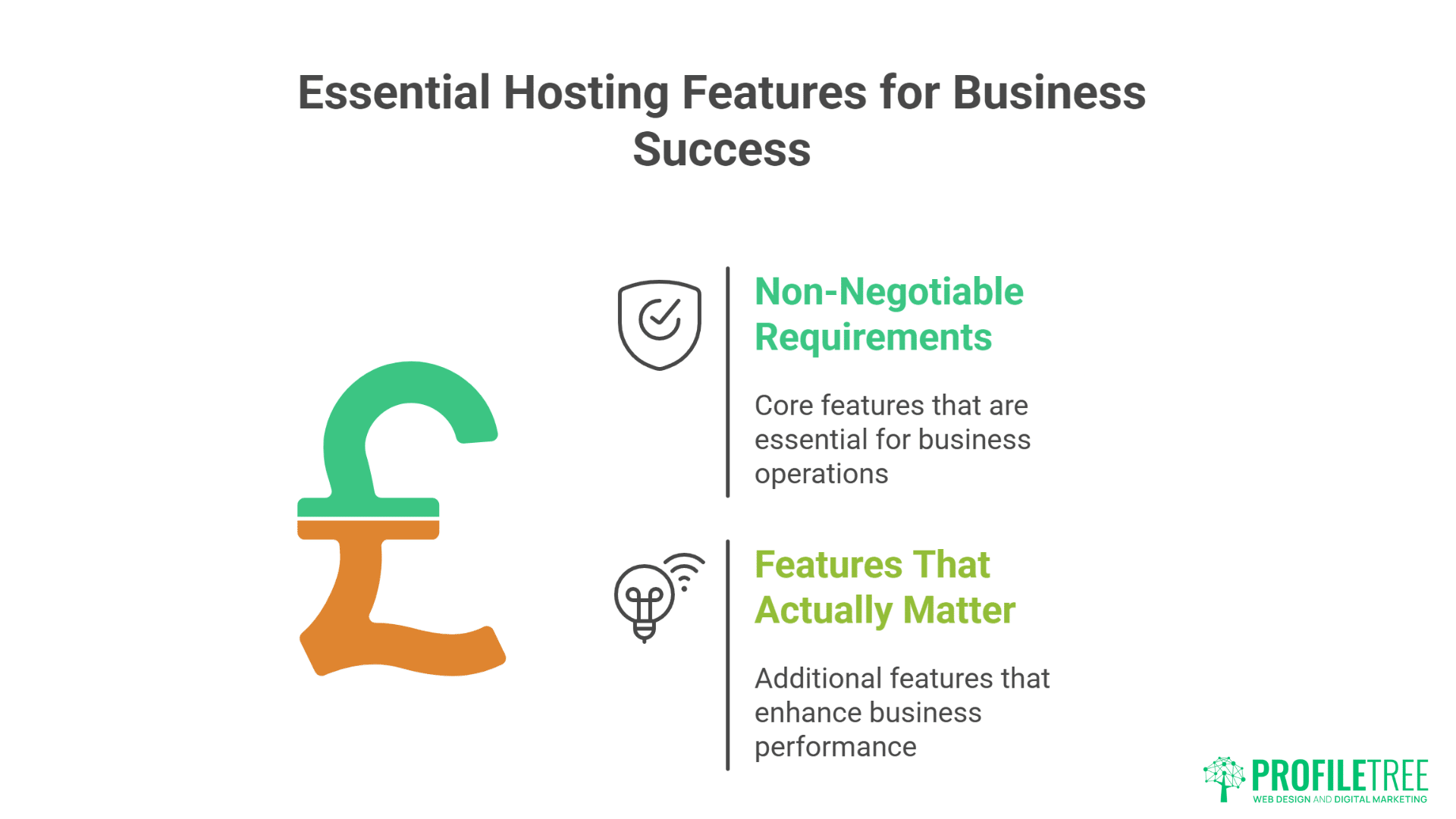 Essential Hosting Features for Business Success

Non-Negotiable Requirements

Core features that are essential for business operations

Features That Actually Matter

Additional features that enhance business performance

PROFILETREE
WEB DESIGN AND DIGITAL MARKETING